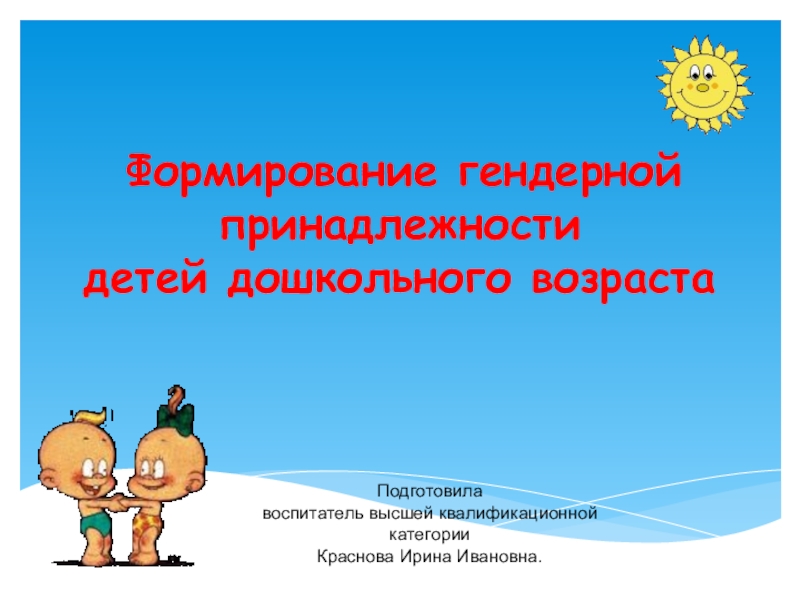 Формирование гендерной принадлежности детей дошкольного возраста

Подготовила
воспитатель высшей квалификационной категории
Краснова Ирина Ивановна.